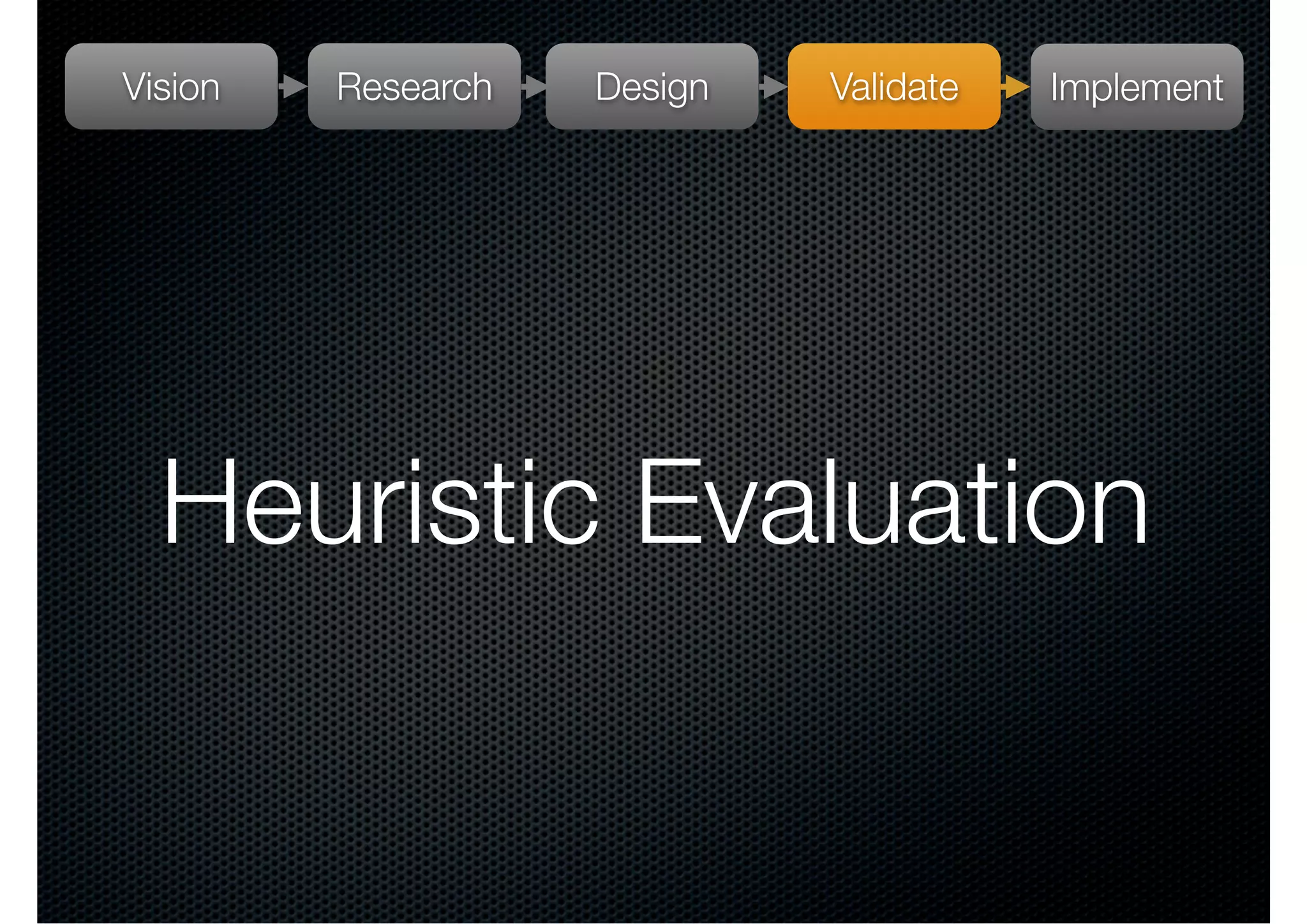 Vision Research Design Validate Implement

Heuristic Evaluation